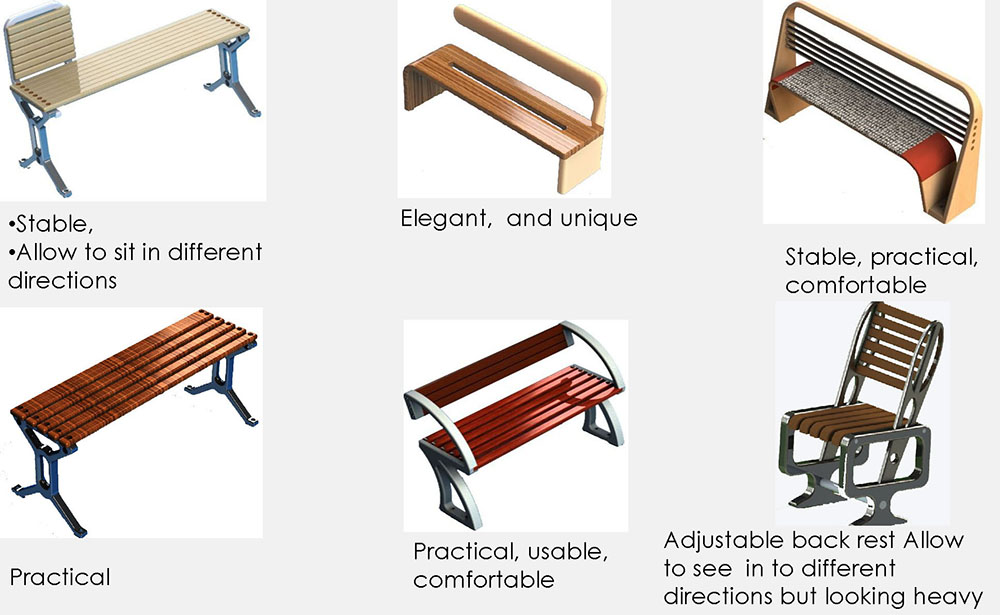 •Stable,
•Allow to sit in different directions

Elegant, and unique

Stable, practical, comfortable

Practical

Practical, usable, comfortable

Adjustable back rest Allow to see in to different directions but looking heavy